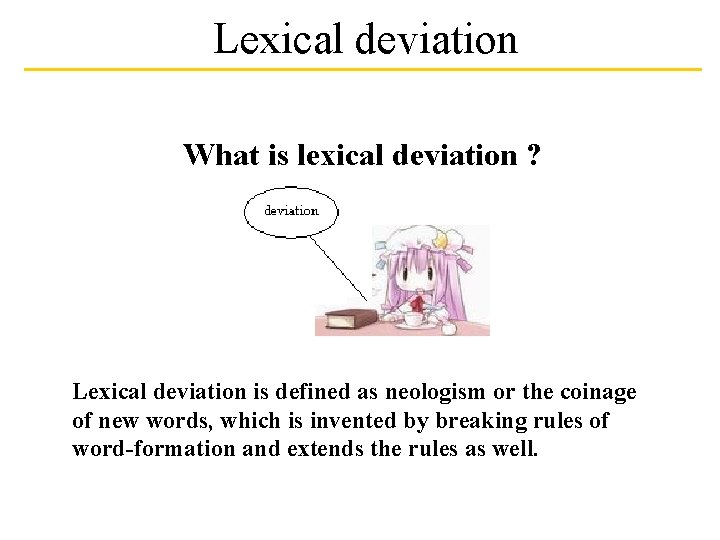 Lexical deviation

What is lexical deviation ?

deviation

Lexical deviation is defined as neologism or the coinage of new words, which is invented by breaking rules of word-formation and extends the rules as well.